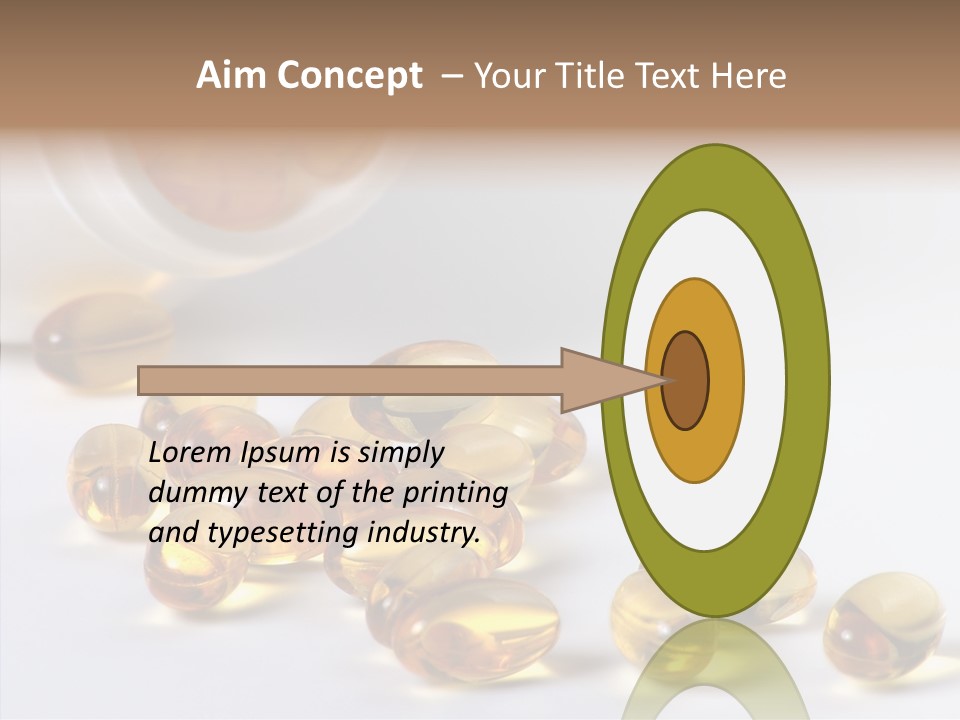 Aim Concept – Your Title Text Here

Lorem Ipsum is simply dummy text of the printing and typesetting industry.